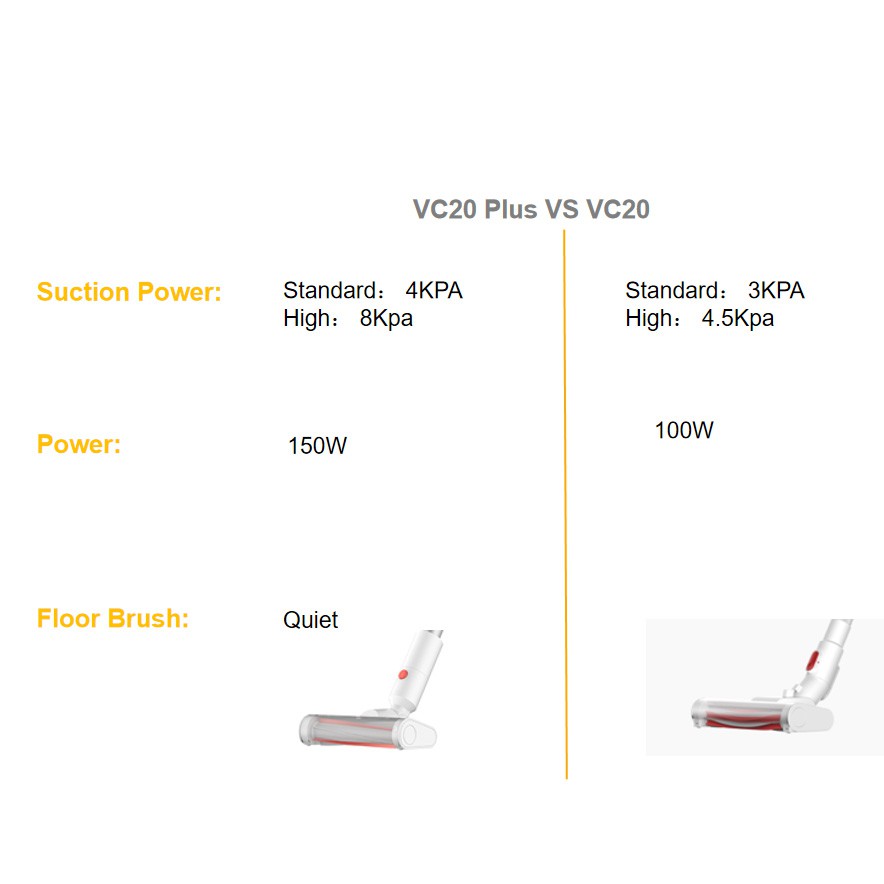 VC20 Plus VS VC20

Suction Power:

Standard： 4KPA
High： 8Kpa

Standard： 3KPA
High： 4.5Kpa

Power:

150W

100W

Floor Brush:

Quiet